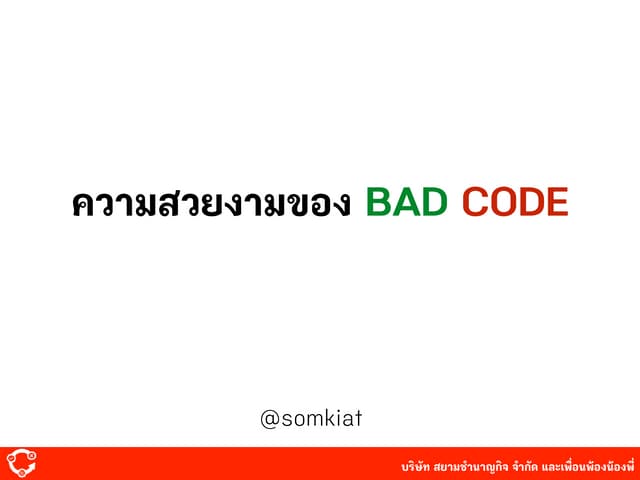 ความสวยงามของ BAD CODE

@somkiat

บริษัท สยามชำนาญกิจ จำกัด และเพื่อนพ้องน้องพี่